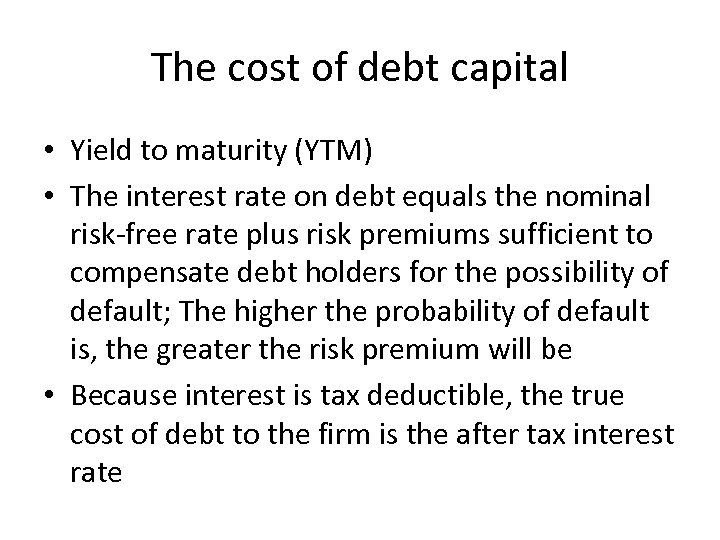 The cost of debt capital

• Yield to maturity (YTM)
• The interest rate on debt equals the nominal risk-free rate plus risk premiums sufficient to compensate debt holders for the possibility of default; The higher the probability of default is, the greater the risk premium will be
• Because interest is tax deductible, the true cost of debt to the firm is the after tax interest rate